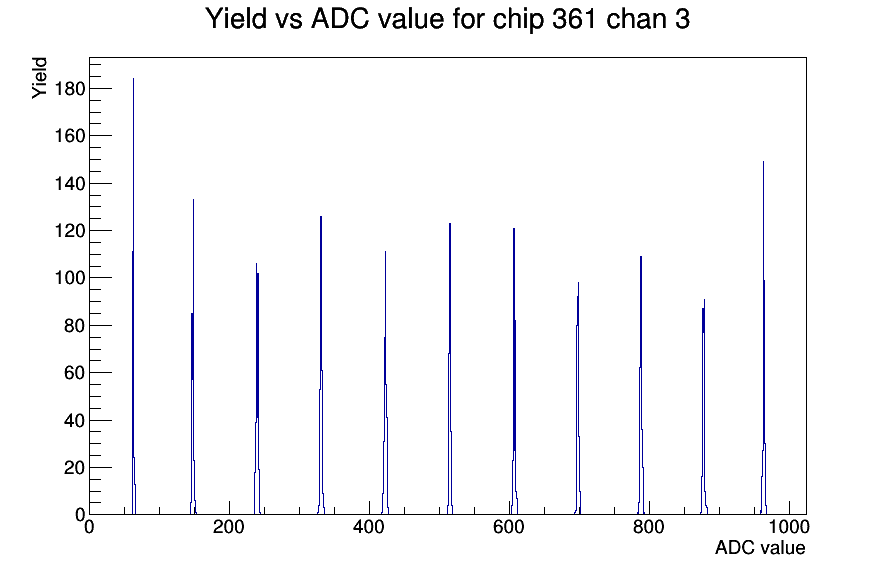 Yield vs ADC value for chip 361 chan 3

Yield

180
160
140
120
100
80
60
40
20
0

0
200
400
600
800
1000

ADC value